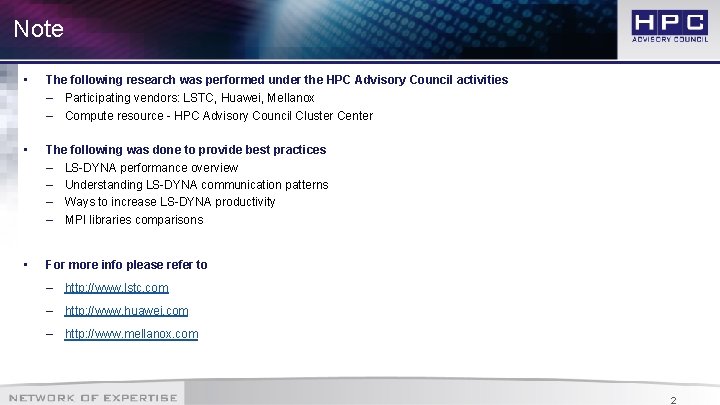 Note

HPC
ADVISORY COUNCIL

• The following research was performed under the HPC Advisory Council activities
– Participating vendors: LSTC, Huawei, Mellanox
– Compute resource - HPC Advisory Council Cluster Center

• The following was done to provide best practices
– LS-DYNA performance overview
– Understanding LS-DYNA communication patterns
– Ways to increase LS-DYNA productivity
– MPI libraries comparisons

• For more info please refer to
– http://www.lstc.com
– http://www.huawei.com
– http://www.mellanox.com

NETWORK OF EXPERTISE

2